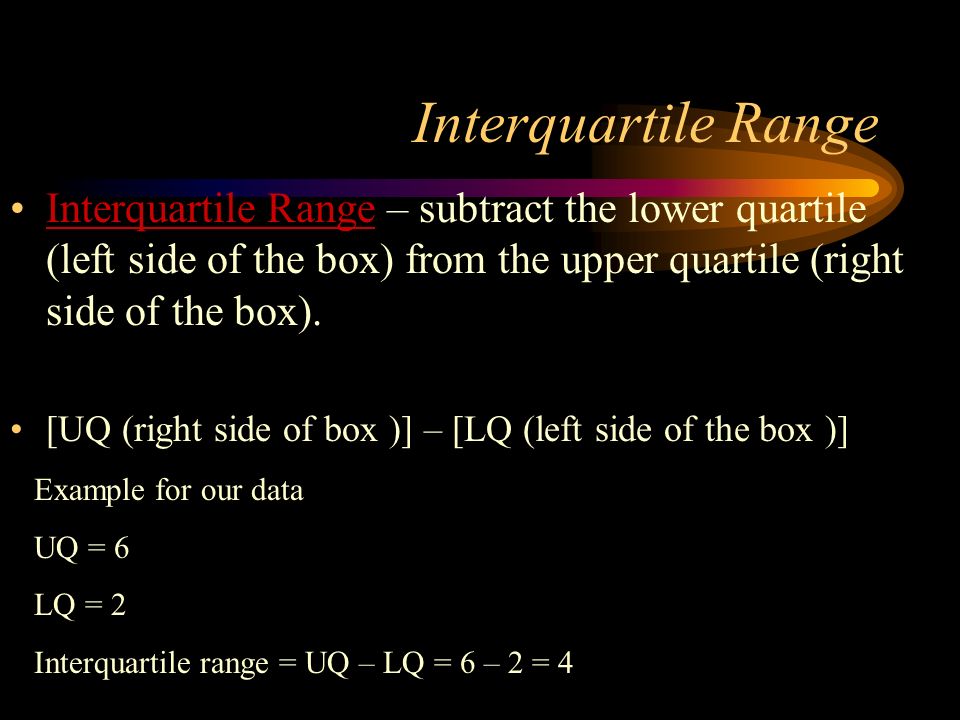 Interquartile Range

• Interquartile Range – subtract the lower quartile (left side of the box) from the upper quartile (right side of the box).

• [UQ (right side of box )] – [LQ (left side of the box )]

Example for our data

UQ = 6

LQ = 2

Interquartile range = UQ – LQ = 6 – 2 = 4